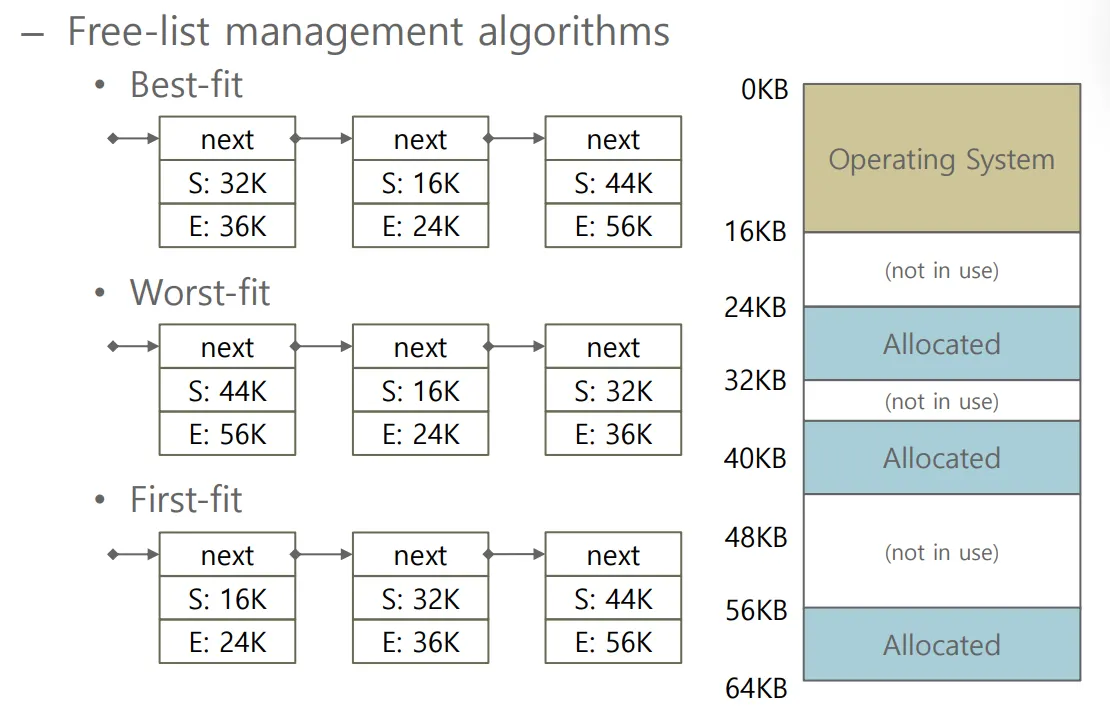 – Free-list management algorithms

• Best-fit

next
S: 32K
E: 36K

next
S: 16K
E: 24K

next
S: 44K
E: 56K

• Worst-fit

next
S: 44K
E: 56K

next
S: 16K
E: 24K

next
S: 32K
E: 36K

• First-fit

next
S: 16K
E: 24K

next
S: 32K
E: 36K

next
S: 44K
E: 56K

0KB
Operating System
16KB
(not in use)
24KB
Allocated
32KB
(not in use)
40KB
Allocated
48KB
(not in use)
56KB
Allocated
64KB